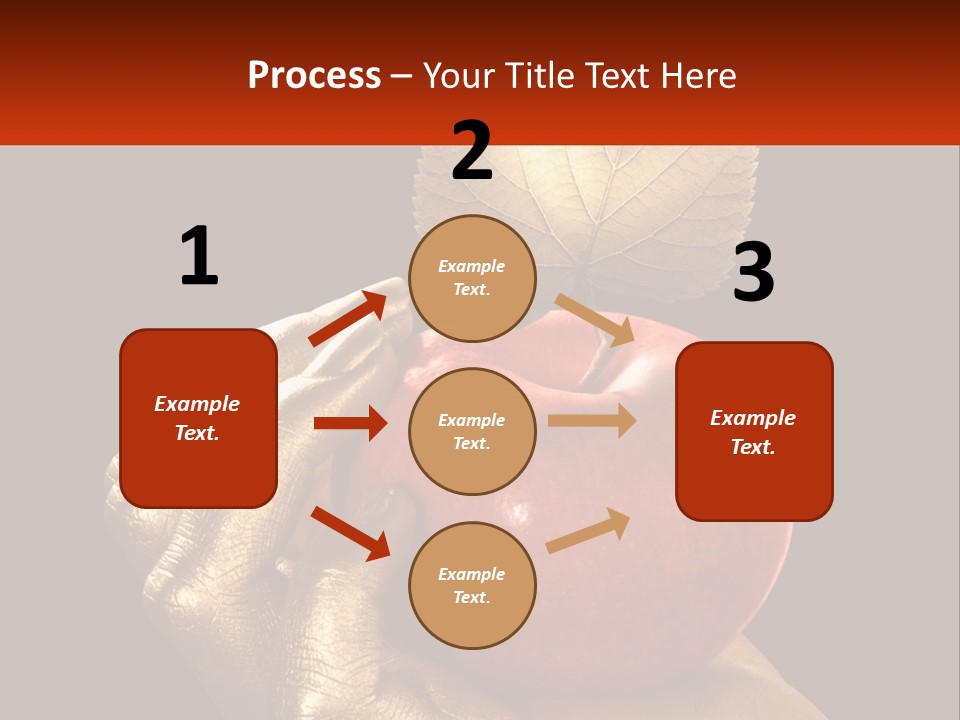 Process – Your Title Text Here

1

Example Text.

2

Example Text.

Example Text.

Example Text.

3

Example Text.